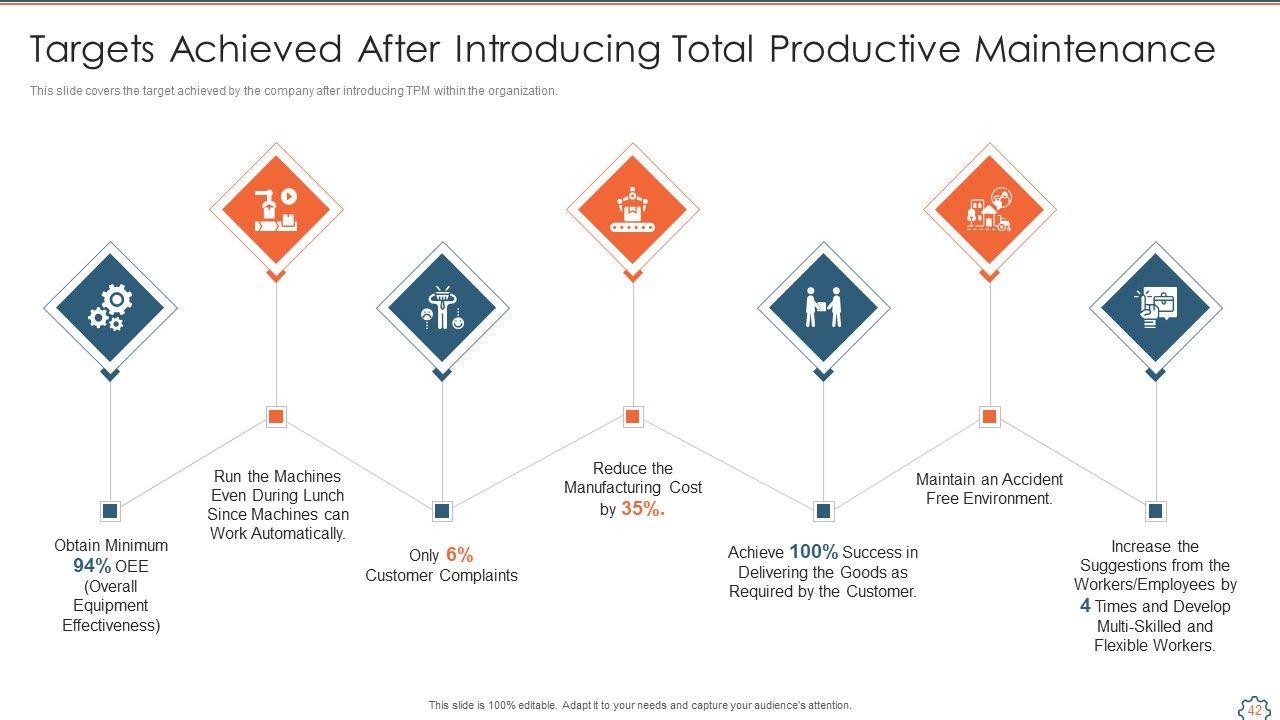 Targets Achieved After Introducing Total Productive Maintenance

This slide covers the target achieved by the company after introducing TPM within the organization.

Obtain Minimum 94% OEE (Overall Equipment Effectiveness)

Run the Machines Even During Lunch Since Machines can Work Automatically.

Only 6% Customer Complaints

Reduce the Manufacturing Cost by 35%.

Achieve 100% Success in Delivering the Goods as Required by the Customer.

Maintain an Accident Free Environment.

Increase the Suggestions from the Workers/Employees by 4 Times and Develop Multi-Skilled and Flexible Workers.

This slide is 100% editable. Adapt it to your needs and capture your audience's attention.

42